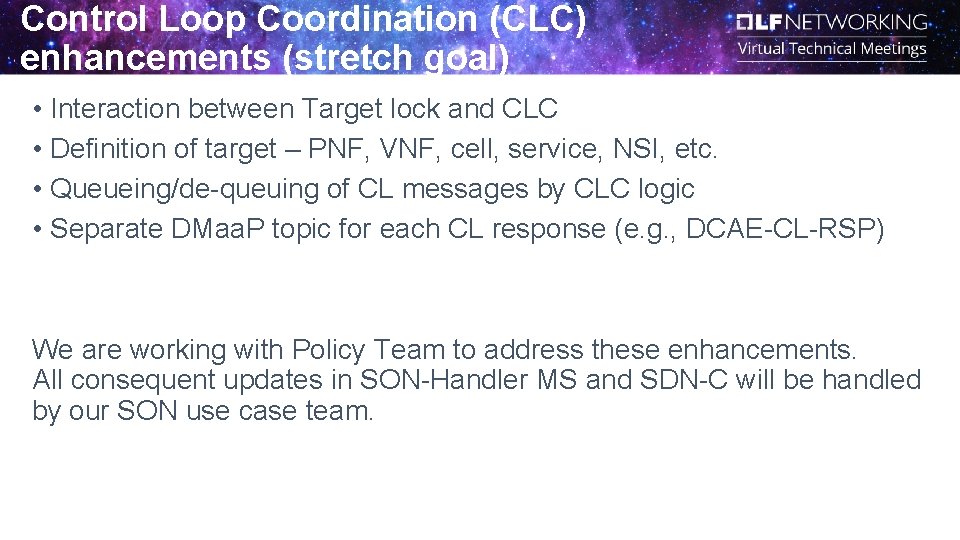 Control Loop Coordination (CLC) enhancements (stretch goal)

LF NETWORKING
Virtual Technical Meetings

• Interaction between Target lock and CLC
• Definition of target – PNF, VNF, cell, service, NSI, etc.
• Queueing/de-queuing of CL messages by CLC logic
• Separate DMaaP topic for each CL response (e.g., DCAE-CL-RSP)

We are working with Policy Team to address these enhancements.
All consequent updates in SON-Handler MS and SDN-C will be handled by our SON use case team.